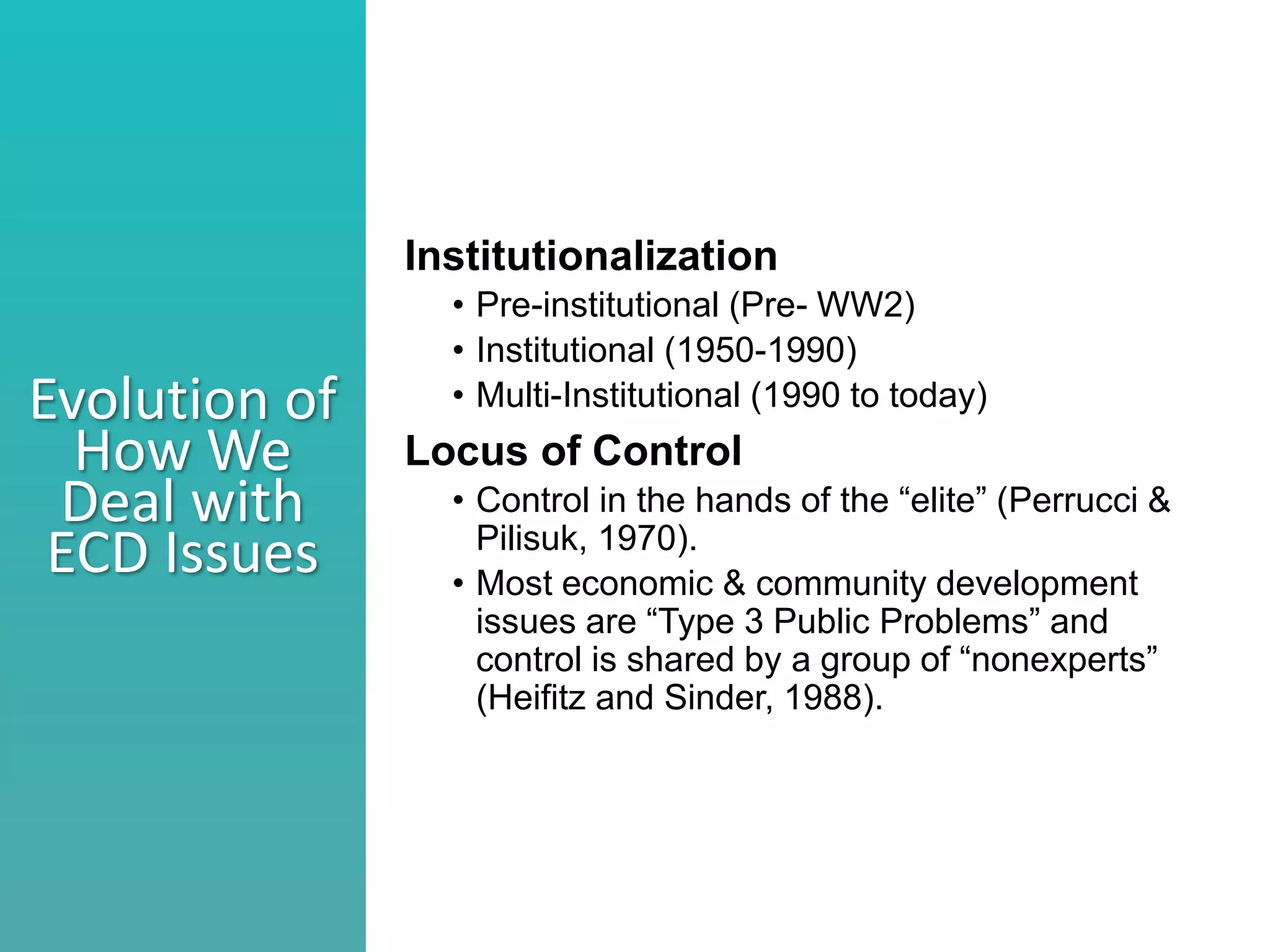 Evolution of How We Deal with ECD Issues

Institutionalization

• Pre-institutional (Pre- WW2)
• Institutional (1950-1990)
• Multi-Institutional (1990 to today)

Locus of Control

• Control in the hands of the “elite” (Perrucci & Pilisuk, 1970).
• Most economic & community development issues are “Type 3 Public Problems” and control is shared by a group of “nonexperts” (Heifitz and Sinder, 1988).